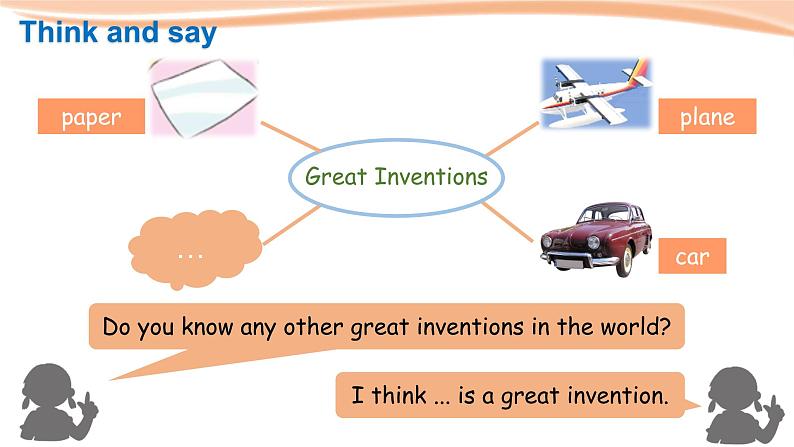 Think and say

paper

plane

Great Inventions

...

car

Do you know any other great inventions in the world?

I think ... is a great invention.